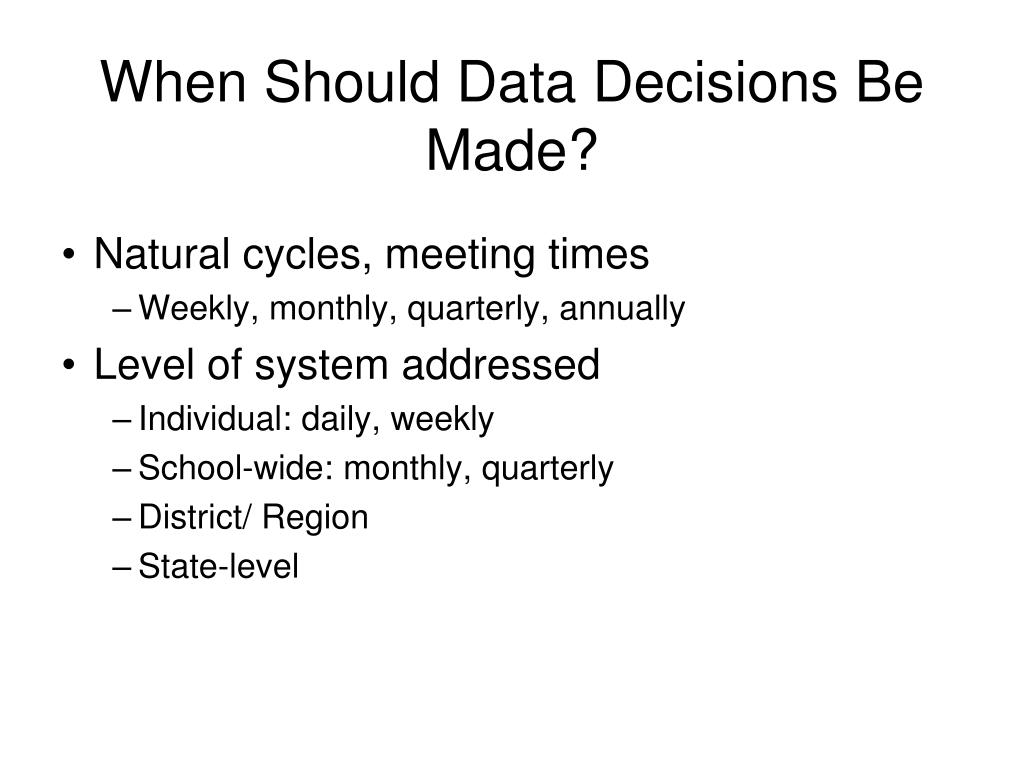 When Should Data Decisions Be Made?

• Natural cycles, meeting times
– Weekly, monthly, quarterly, annually
• Level of system addressed
– Individual: daily, weekly
– School-wide: monthly, quarterly
– District/ Region
– State-level